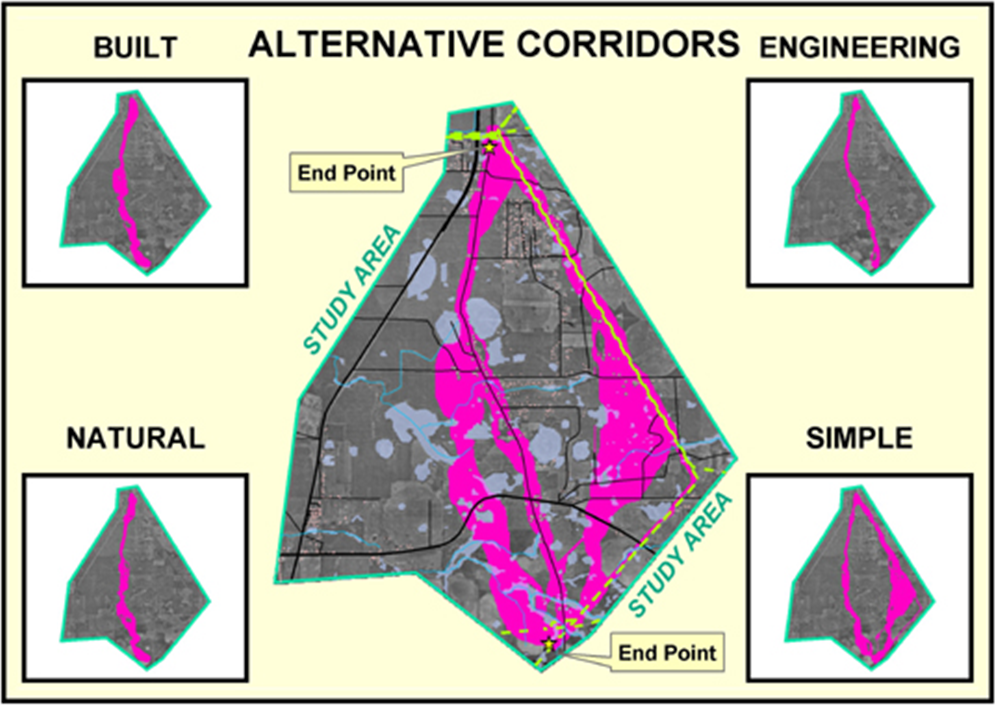 BUILT

ALTERNATIVE CORRIDORS

ENGINEERING

End Point

STUDY AREA

NATURAL

SIMPLE

STUDY AREA

End Point